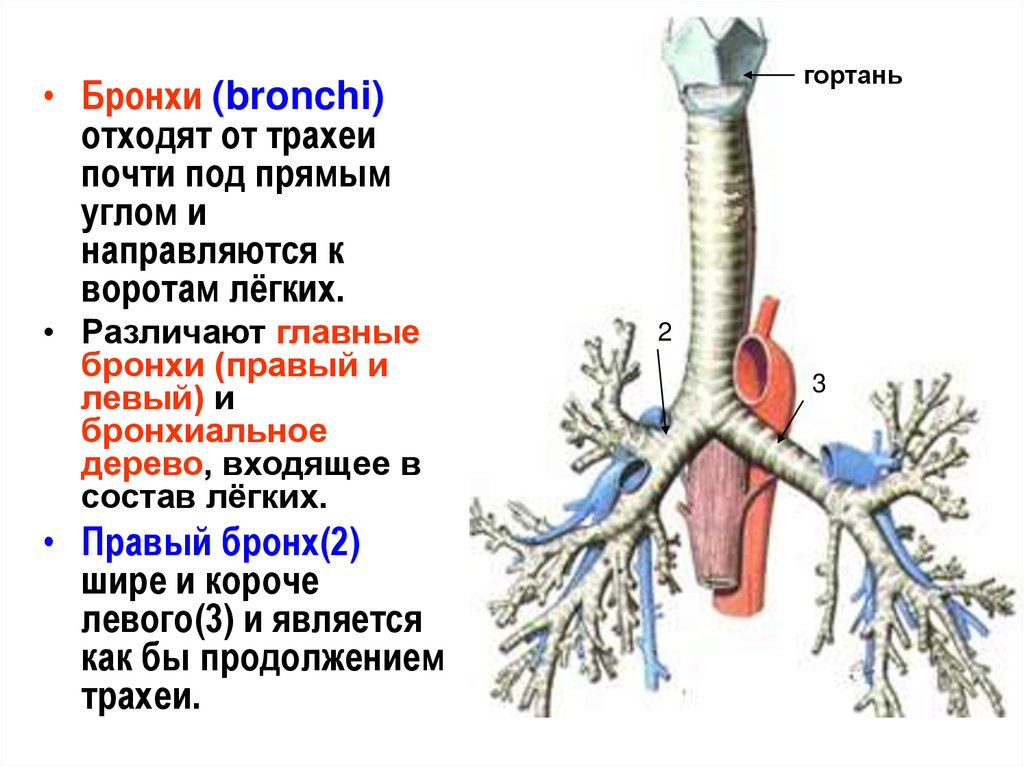 • Бронхи (bronchi) отходят от трахеи почти под прямым углом и направляются к воротам лёгких.

• Различают главные бронхи (правый и левый) и бронхиальное дерево, входящее в состав лёгких.

• Правый бронх(2) шире и короче левого(3) и является как бы продолжением трахеи.

гортань

2

3